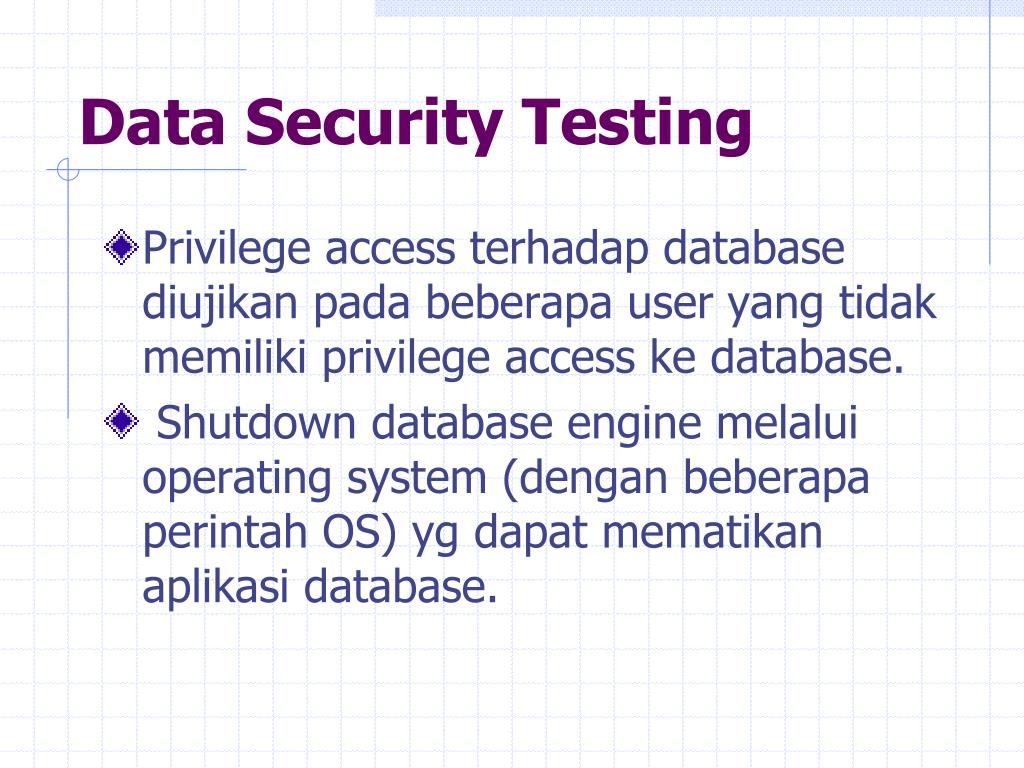 Data Security Testing

Privilege access terhadap database diujikan pada beberapa user yang tidak memiliki privilege access ke database.

Shutdown database engine melalui operating system (dengan beberapa perintah OS) yg dapat mematikan aplikasi database.